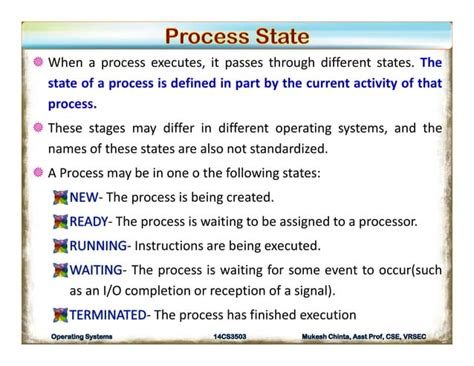 Process State

When a process executes, it passes through different states. The state of a process is defined in part by the current activity of that process.

These stages may differ in different operating systems, and the names of these states are also not standardized.

A Process may be in one o the following states:

NEW- The process is being created.

READY- The process is waiting to be assigned to a processor.

RUNNING- Instructions are being executed.

WAITING- The process is waiting for some event to occur(such as an I/O completion or reception of a signal).

TERMINATED- The process has finished execution

Operating Systems 14CS3503 Mukesh Chinta, Asst Prof, CSE, VRSEC